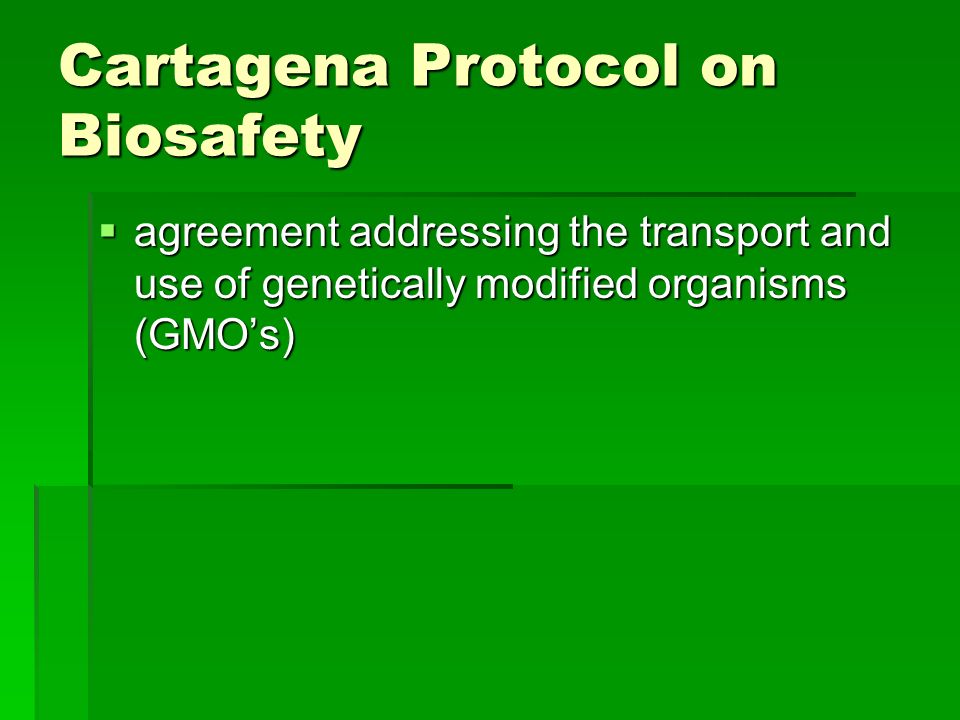 Cartagena Protocol on Biosafety

▪ agreement addressing the transport and use of genetically modified organisms (GMO’s)